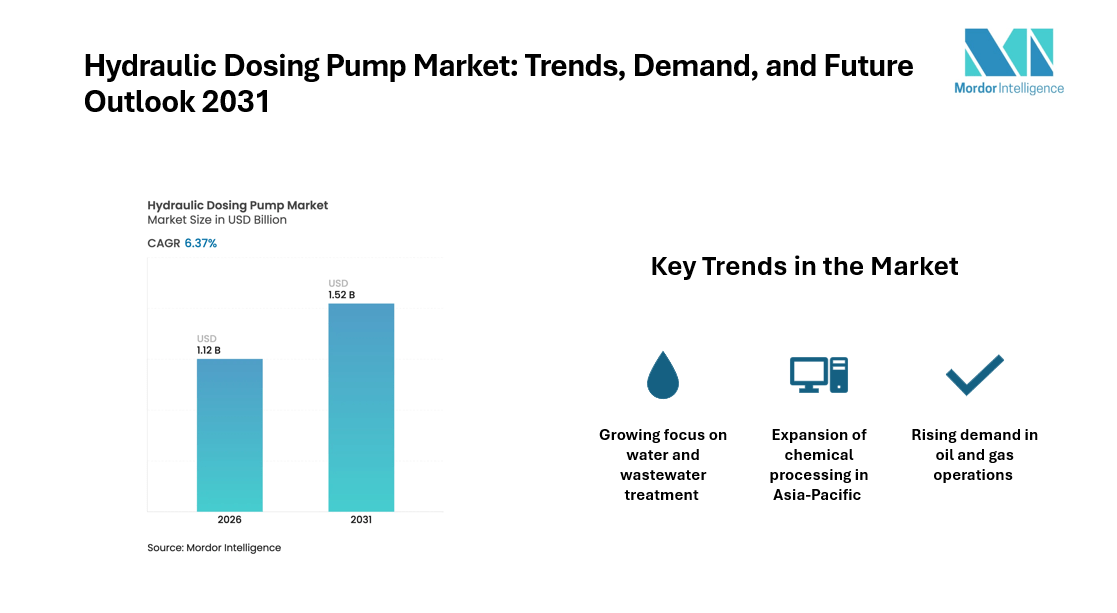 Hydraulic Dosing Pump Market: Trends, Demand, and Future Outlook 2031

Mordor Intelligence

Hydraulic Dosing Pump Market
Market Size in USD Billion

CAGR 6.37%

USD
1.12 B

USD
1.52 B

2026

2031

Source: Mordor Intelligence

Key Trends in the Market

Growing focus on water and wastewater treatment

Expansion of chemical processing in Asia-Pacific

Rising demand in oil and gas operations